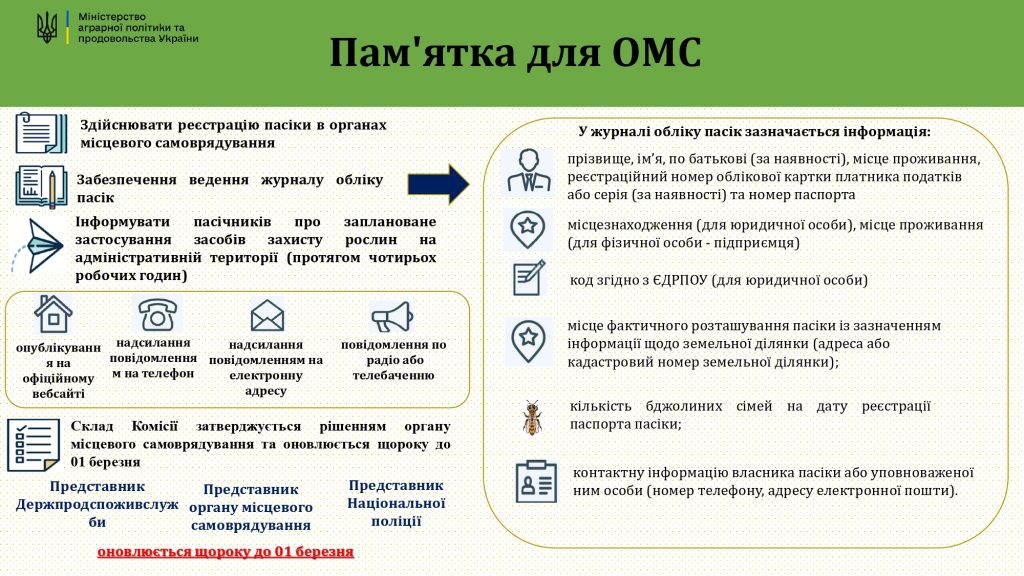 Міністерство
аграрної політики та
продовольства України

Пам'ятка для ОМС

Здійснювати реєстрацію пасіки в органах місцевого самоврядування

Забезпечення ведення журналу обліку пасік

Інформувати пасічників про заплановане застосування засобів захисту рослин на адміністративній території (протягом чотирьох робочих годин)

опублікування на офіційному вебсайті

надсилання повідомлення на телефон

надсилання повідомленням на електронну адресу

повідомлення по радіо або телебаченню

Склад Комісії затверджується рішенням органу місцевого самоврядування та оновлюється щороку до 01 березня

Представник Держпродспоживслужби

Представник органу місцевого самоврядування

Представник Національної поліції

оновлюється щороку до 01 березня

У журналі обліку пасік зазначається інформація:

прізвище, ім'я, по батькові (за наявності), місце проживання, реєстраційний номер облікової картки платника податків або серія (за наявності) та номер паспорта

місцезнаходження (для юридичної особи), місце проживання (для фізичної особи - підприємця)

код згідно з ЄДРПОУ (для юридичної особи)

місце фактичного розташування пасіки із зазначенням інформації щодо земельної ділянки (адреса або кадастровий номер земельної ділянки);

кількість бджолиних сімей на дату реєстрації паспорта пасіки;

контактну інформацію власника пасіки або уповноваженої ним особи (номер телефону, адресу електронної пошти).